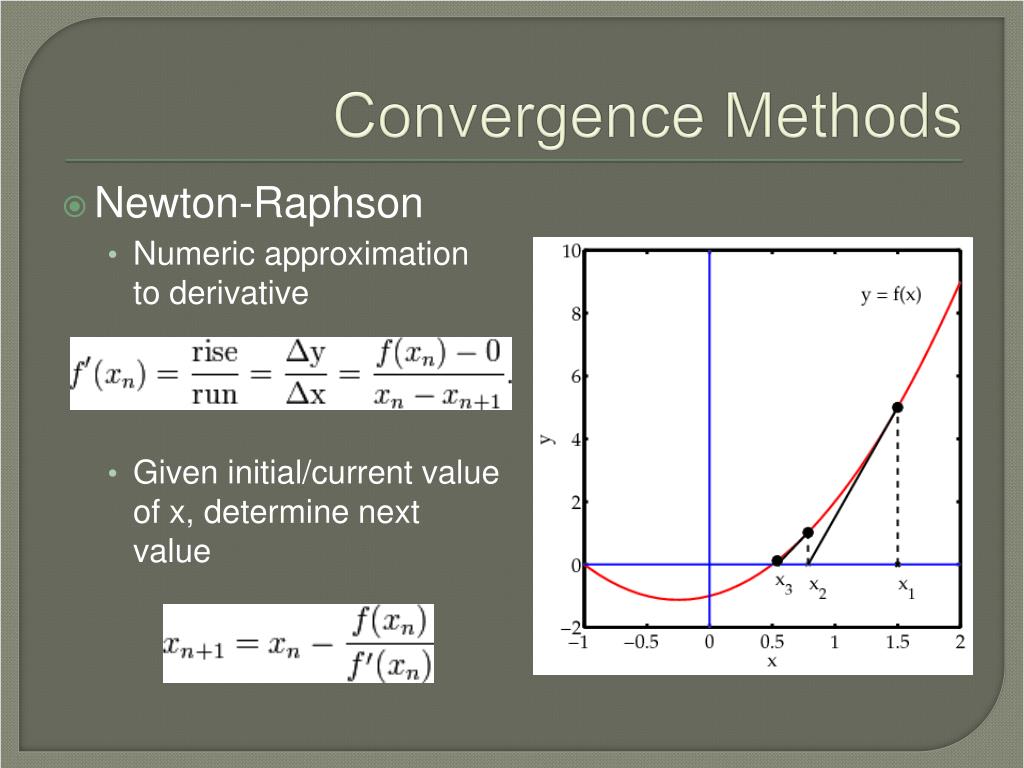 Convergence Methods

Newton-Raphson

• Numeric approximation to derivative

$f'(x_n) = \frac{\text{rise}}{\text{run}} = \frac{\Delta y}{\Delta x} = \frac{f(x_n) - 0}{x_n - x_{n+1}}.$

• Given initial/current value of x, determine next value

$x_{n+1} = x_n - \frac{f(x_n)}{f'(x_n)}$

10
8
6
4
2
0
−2
y
y = f(x)
$x_3$
$x_2$
$x_1$
−1
−0.5
0
0.5
1
1.5
2
x